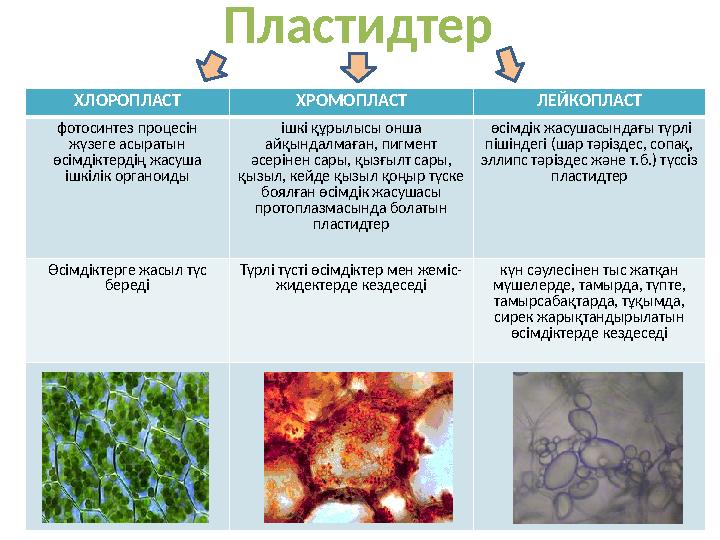 Пластидтер

| ХЛОРОПЛАСТ | ХРОМОПЛАСТ | ЛЕЙКОПЛАСТ |
|---|---|---|
| фотосинтез процесін жүзеге асыратын өсімдіктердің жасуша ішкілік органоиды | ішкі құрылысы онша айқындалмаған, пигмент әсерінен сары, қызғылт сары, қызыл, кейде қызыл қоңыр түске боялған өсімдік жасушасы протоплазмасында болатын пластидтер | өсімдік жасушасындағы түрлі пішіндегі (шар тәріздес, сопақ, эллипс тәріздес және т.б.) түссіз пластидтер |
| Өсімдіктерге жасыл түс береді | Түрлі түсті өсімдіктер мен жеміс-жидектерде кездеседі | күн сәулесінен тыс жатқан мүшелерде, тамырда, түпте, тамырсабақтарда, тұқымда, сирек жарықтандырылатын өсімдіктерде кездеседі |